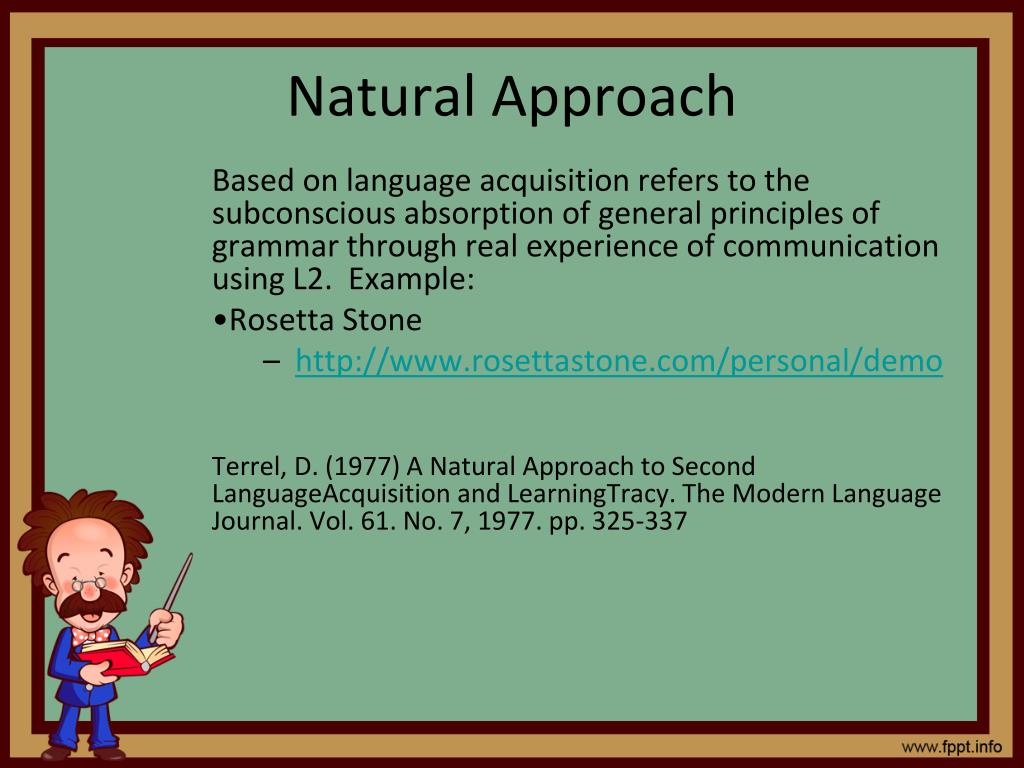 Natural Approach

Based on language acquisition refers to the subconscious absorption of general principles of grammar through real experience of communication using L2. Example:

•Rosetta Stone

– http://www.rosettastone.com/personal/demo

Terrel, D. (1977) A Natural Approach to Second LanguageAcquisition and LearningTracy. The Modern Language Journal. Vol. 61. No. 7, 1977. pp. 325-337

www.fppt.info